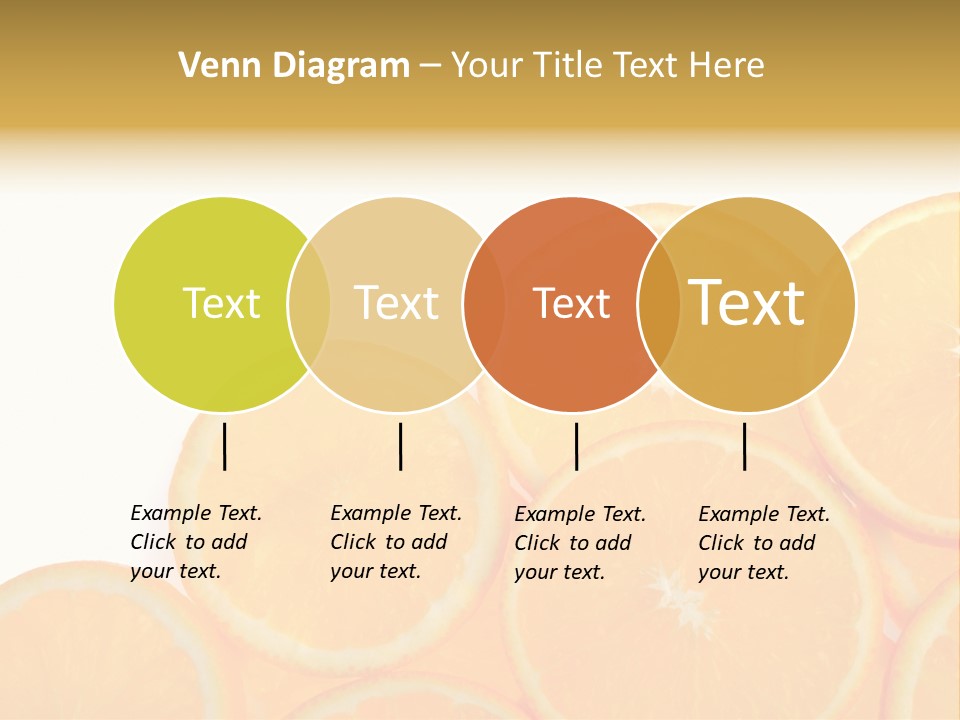 Venn Diagram – Your Title Text Here

Text

Text

Text

Text

Example Text. Click to add your text.

Example Text. Click to add your text.

Example Text. Click to add your text.

Example Text. Click to add your text.